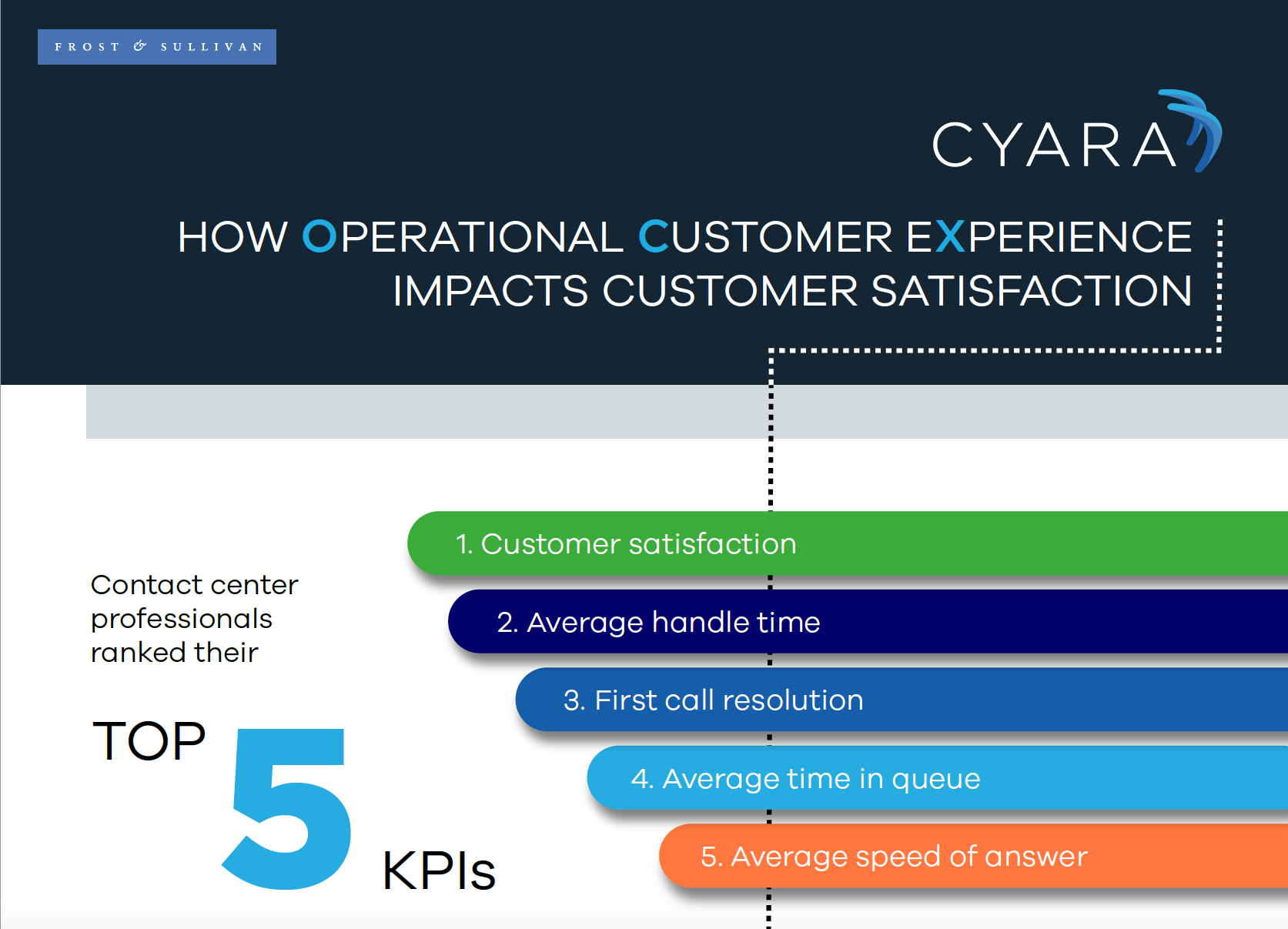 FROST & SULLIVAN

CYARA

HOW OPERATIONAL CUSTOMER EXPERIENCE IMPACTS CUSTOMER SATISFACTION

Contact center professionals ranked their

TOP 5 KPIs

1. Customer satisfaction

2. Average handle time

3. First call resolution

4. Average time in queue

5. Average speed of answer